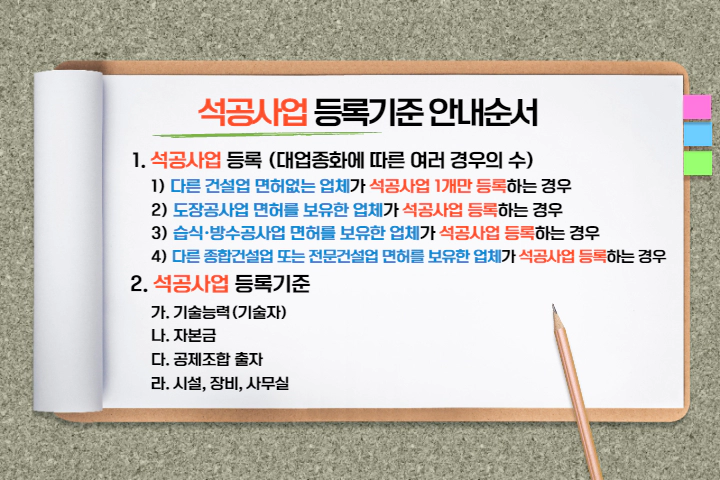 석공사업 등록기준 안내순서

1. 석공사업 등록 (대업종화에 따른 여러 경우의 수)

1) 다른 건설업 면허없는 업체가 석공사업 1개만 등록하는 경우

2) 도장공사업 면허를 보유한 업체가 석공사업 등록하는 경우

3) 습식·방수공사업 면허를 보유한 업체가 석공사업 등록하는 경우

4) 다른 종합건설업 또는 전문건설업 면허를 보유한 업체가 석공사업 등록하는 경우

2. 석공사업 등록기준

가. 기술능력(기술자)

나. 자본금

다. 공제조합 출자

라. 시설, 장비, 사무실